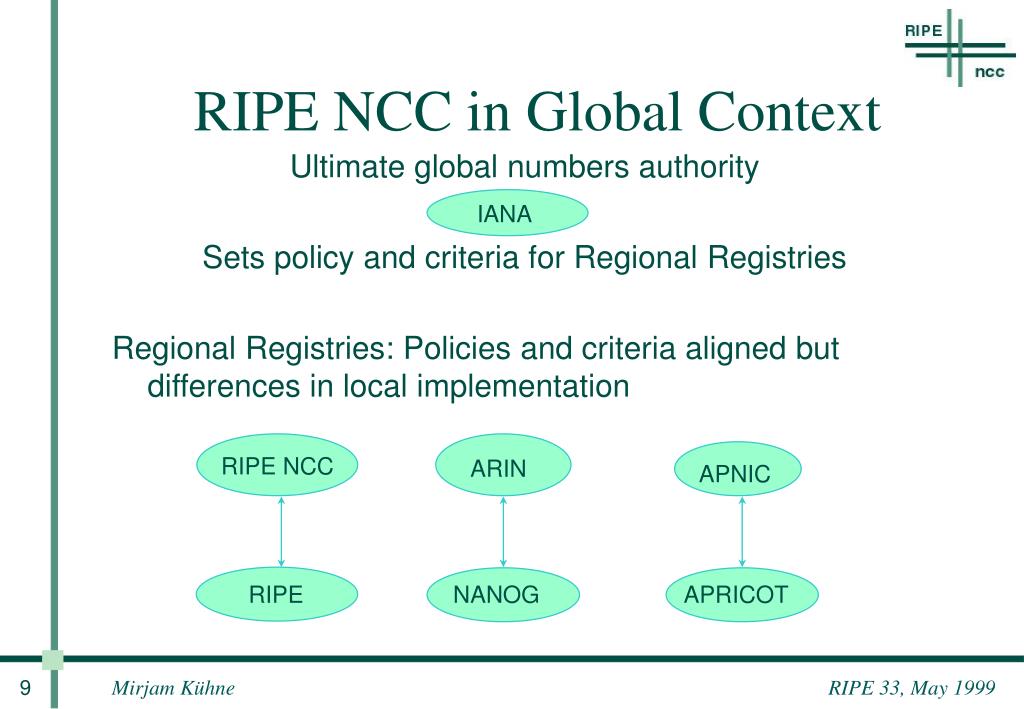 RIPE
ncc

RIPE NCC in Global Context

Ultimate global numbers authority

IANA

Sets policy and criteria for Regional Registries

Regional Registries: Policies and criteria aligned but differences in local implementation

RIPE NCC

ARIN

APNIC

RIPE

NANOG

APRICOT

9

Mirjam Kühne

RIPE 33, May 1999